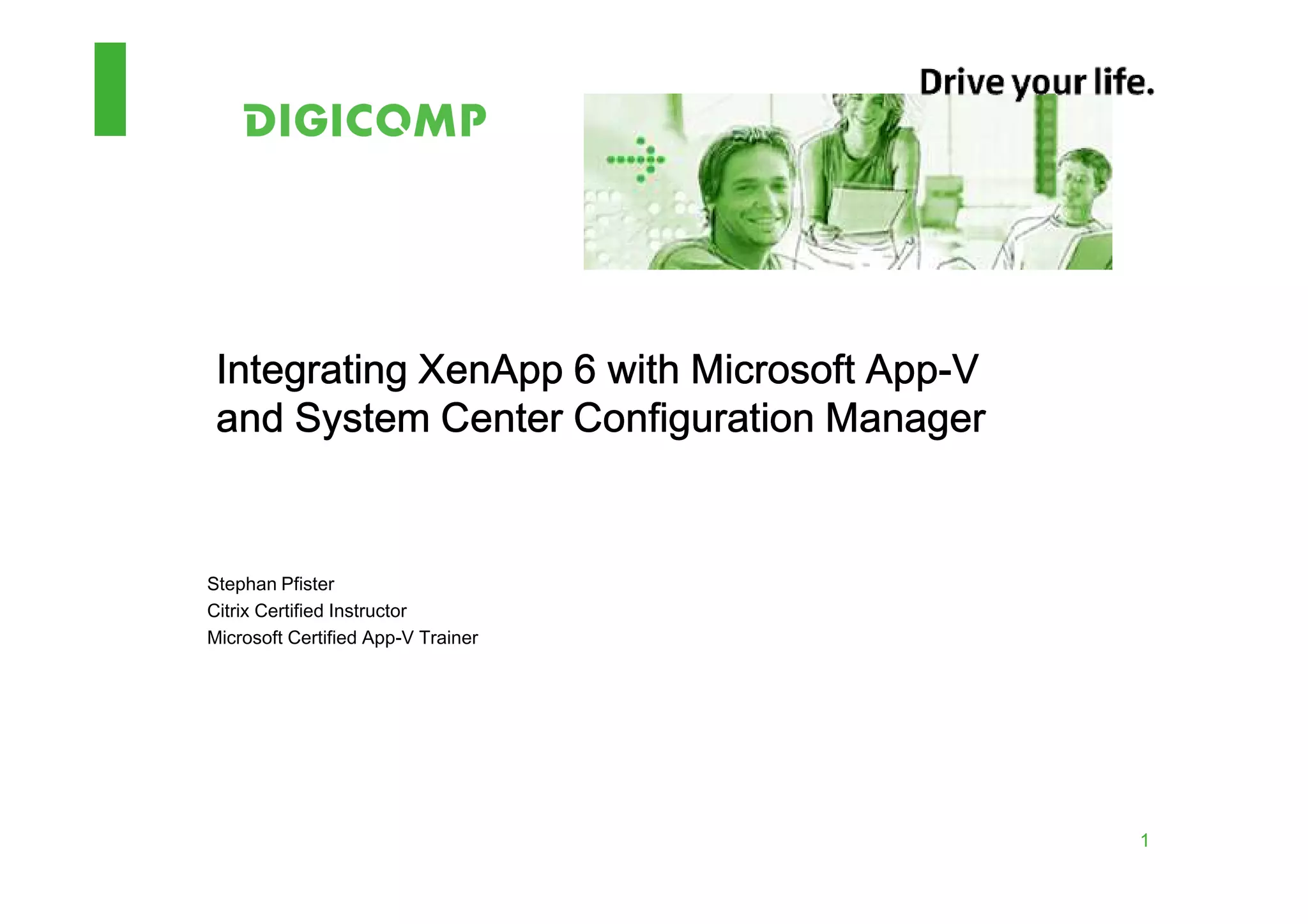 DIGICOMP

Drive your life.

Integrating XenApp 6 with Microsoft App-V and System Center Configuration Manager

Stephan Pfister
Citrix Certified Instructor
Microsoft Certified App-V Trainer

1